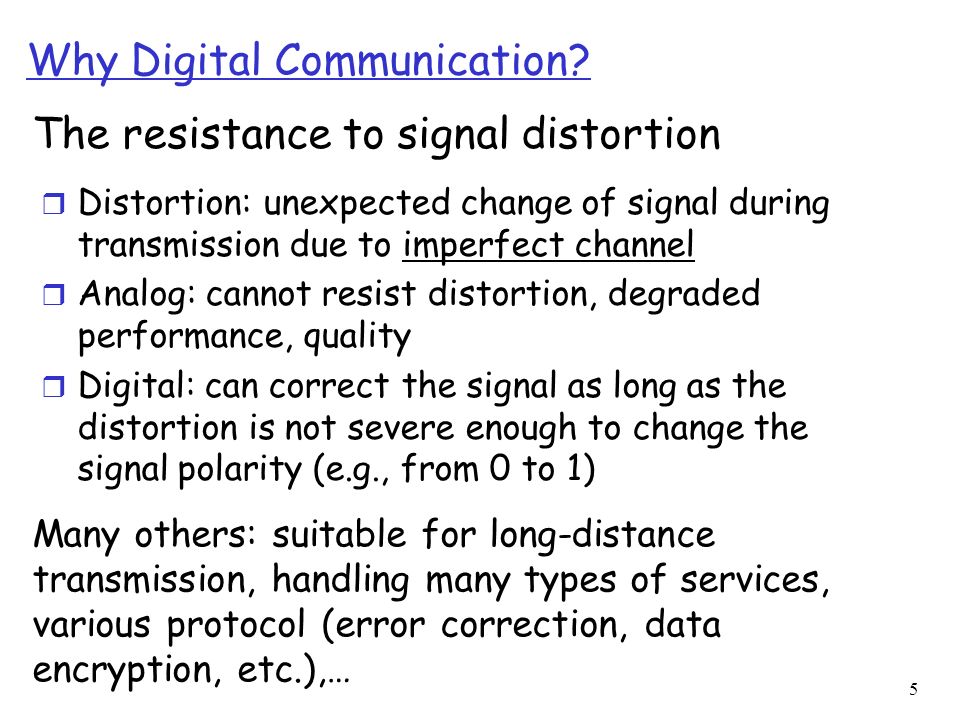 Why Digital Communication?

The resistance to signal distortion

- Distortion: unexpected change of signal during transmission due to imperfect channel
- Analog: cannot resist distortion, degraded performance, quality
- Digital: can correct the signal as long as the distortion is not severe enough to change the signal polarity (e.g., from 0 to 1)

Many others: suitable for long-distance transmission, handling many types of services, various protocol (error correction, data encryption, etc.),…

5